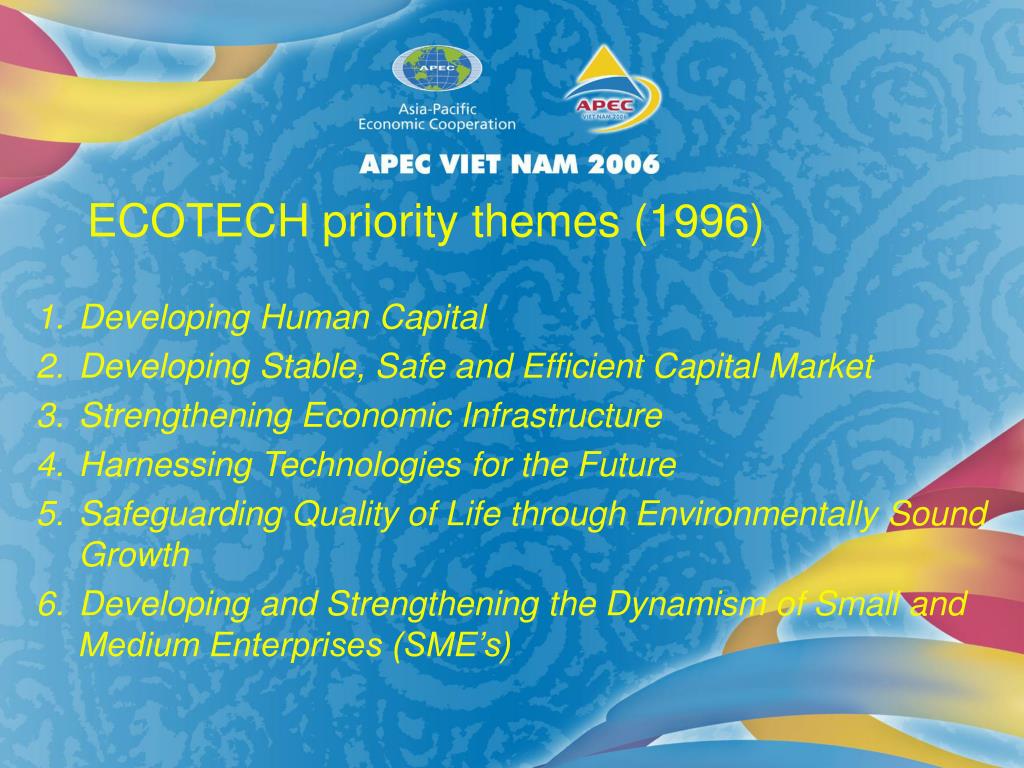 APEC
Asia-Pacific
Economic Cooperation

APEC
VIET NAM 2006

APEC VIET NAM 2006

ECOTECH priority themes (1996)

1. Developing Human Capital
2. Developing Stable, Safe and Efficient Capital Market
3. Strengthening Economic Infrastructure
4. Harnessing Technologies for the Future
5. Safeguarding Quality of Life through Environmentally Sound Growth
6. Developing and Strengthening the Dynamism of Small and Medium Enterprises (SME's)